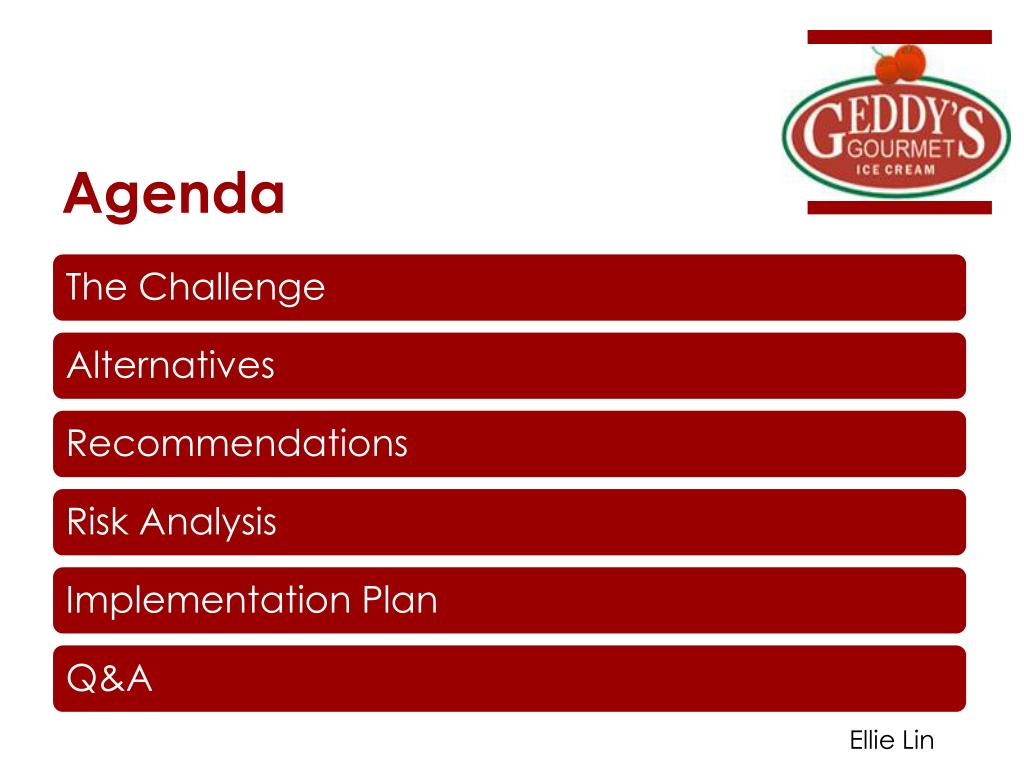 GEDDY'S
GOURMET
ICE CREAM

Agenda

The Challenge

Alternatives

Recommendations

Risk Analysis

Implementation Plan

Q&A

Ellie Lin